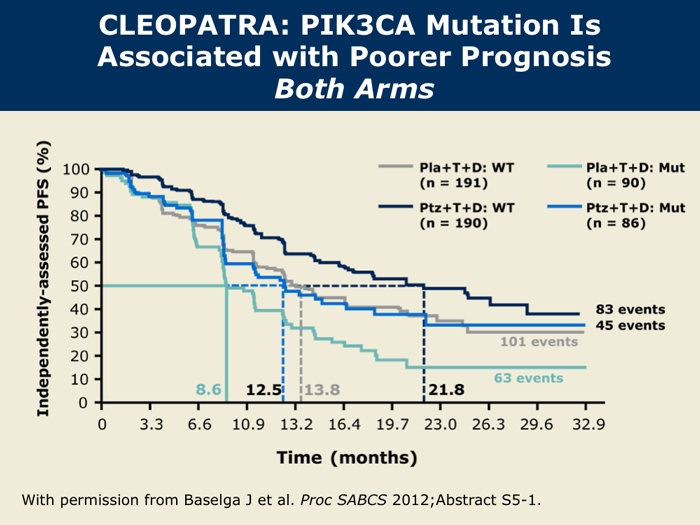 CLEOPATRA: PIK3CA Mutation Is Associated with Poorer Prognosis
Both Arms

Independently-assessed PFS (%)

100
90
80
70
60
50
40
30
20
10
0

Pla+T+D: WT (n = 191)
Pla+T+D: Mut (n = 90)
Ptz+T+D: WT (n = 190)
Ptz+T+D: Mut (n = 86)

83 events
45 events
101 events
63 events

8.6
12.5
13.8
21.8

0
3.3
6.6
10.9
13.2
16.4
19.7
23.0
26.3
29.6
32.9

Time (months)

With permission from Baselga J et al. Proc SABCS 2012;Abstract S5-1.